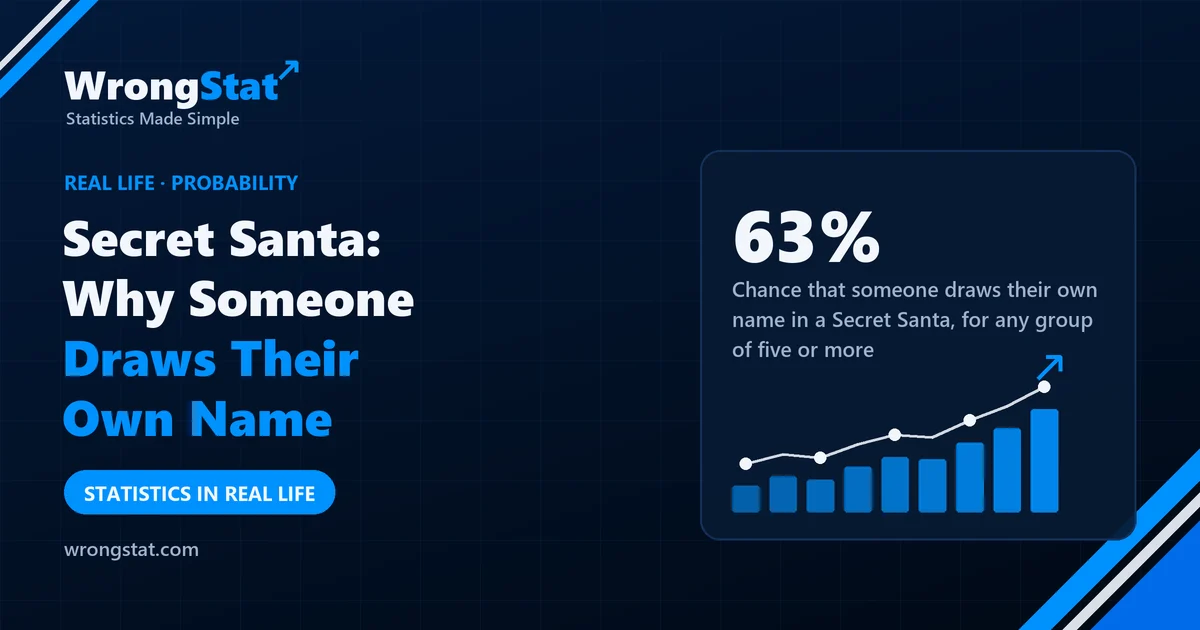 WrongStat
Statistics Made Simple

REAL LIFE · PROBABILITY

Secret Santa: Why Someone Draws Their Own Name

STATISTICS IN REAL LIFE

wrongstat.com

63%

Chance that someone draws their own name in a Secret Santa, for any group of five or more